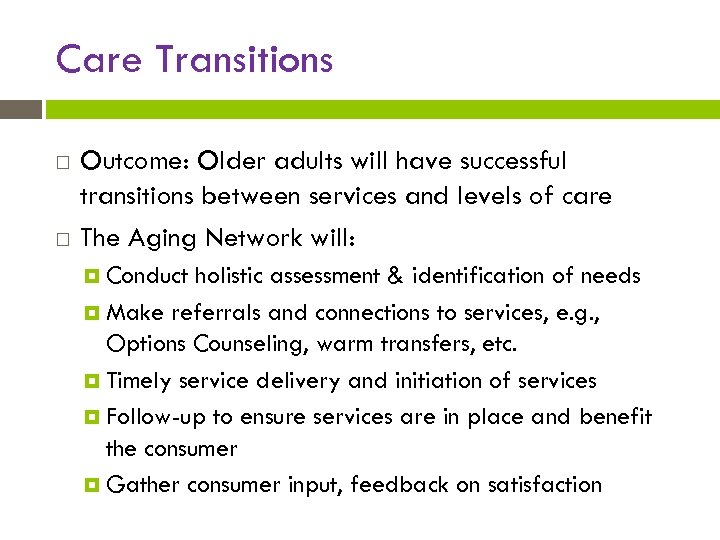 Care Transitions

Outcome: Older adults will have successful transitions between services and levels of care

The Aging Network will:

Conduct holistic assessment & identification of needs

Make referrals and connections to services, e.g., Options Counseling, warm transfers, etc.

Timely service delivery and initiation of services

Follow-up to ensure services are in place and benefit the consumer

Gather consumer input, feedback on satisfaction